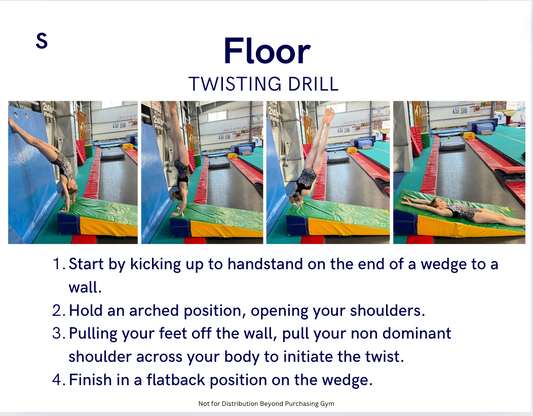 S

Floor

TWISTING DRILL

1. Start by kicking up to handstand on the end of a wedge to a wall.
2. Hold an arched position, opening your shoulders.
3. Pulling your feet off the wall, pull your non dominant shoulder across your body to initiate the twist.
4. Finish in a flatback position on the wedge.

Not for Distribution Beyond Purchasing Gym